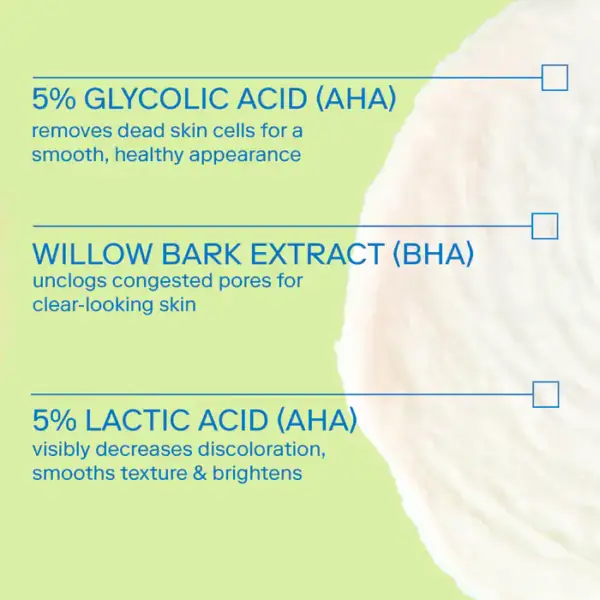 5% GLYCOLIC ACID (AHA)
removes dead skin cells for a smooth, healthy appearance

WILLOW BARK EXTRACT (BHA)
unclogs congested pores for clear-looking skin

5% LACTIC ACID (AHA)
visibly decreases discoloration, smooths texture & brightens